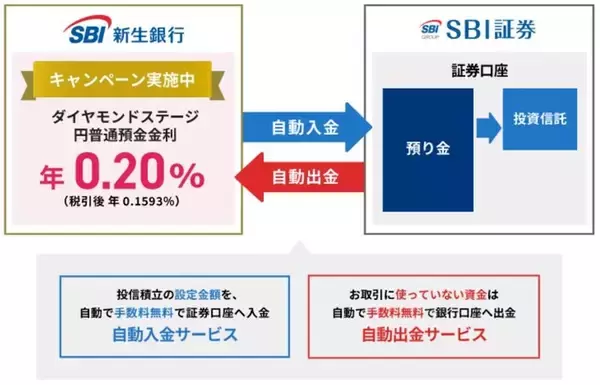 SBI 新生銀行

キャンペーン実施中

ダイヤモンドステージ
円普通預金金利

年 0.20%

(税引後 年 0.1593%)

自動入金

自動出金

SBI GROUP SBI証券

証券口座

預り金

投資信託

投信積立の設定金額を、
自動で手数料無料で証券口座へ入金

自動入金サービス

お取引に使っていない資金は
自動で手数料無料で銀行口座へ出金

自動出金サービス